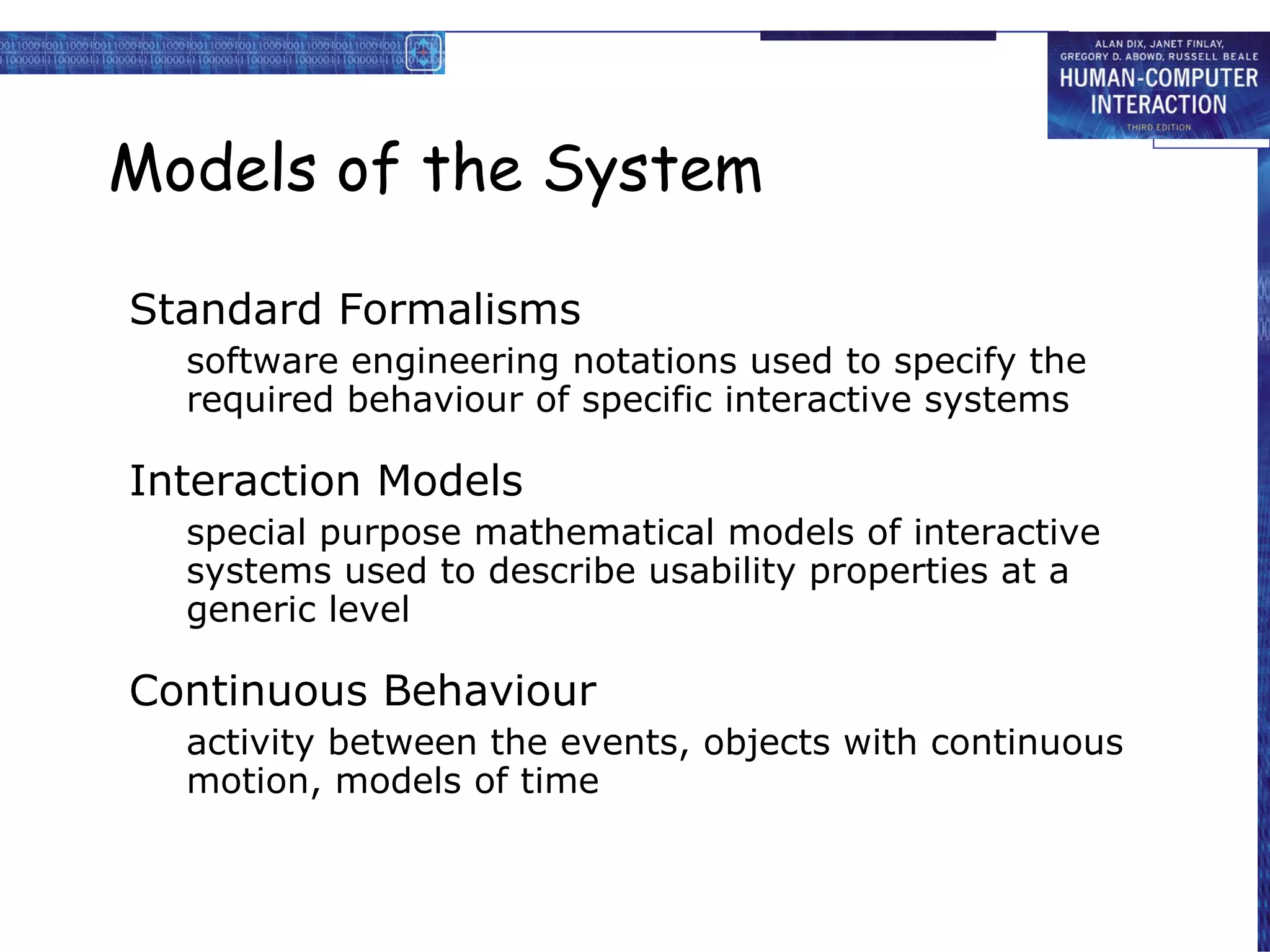 ALAN DIX, JANET FINLAY, GREGORY D. ABOWD, RUSSELL BEALE
HUMAN-COMPUTER INTERACTION
THIRD EDITION

Models of the System

Standard Formalisms

software engineering notations used to specify the required behaviour of specific interactive systems

Interaction Models

special purpose mathematical models of interactive systems used to describe usability properties at a generic level

Continuous Behaviour

activity between the events, objects with continuous motion, models of time